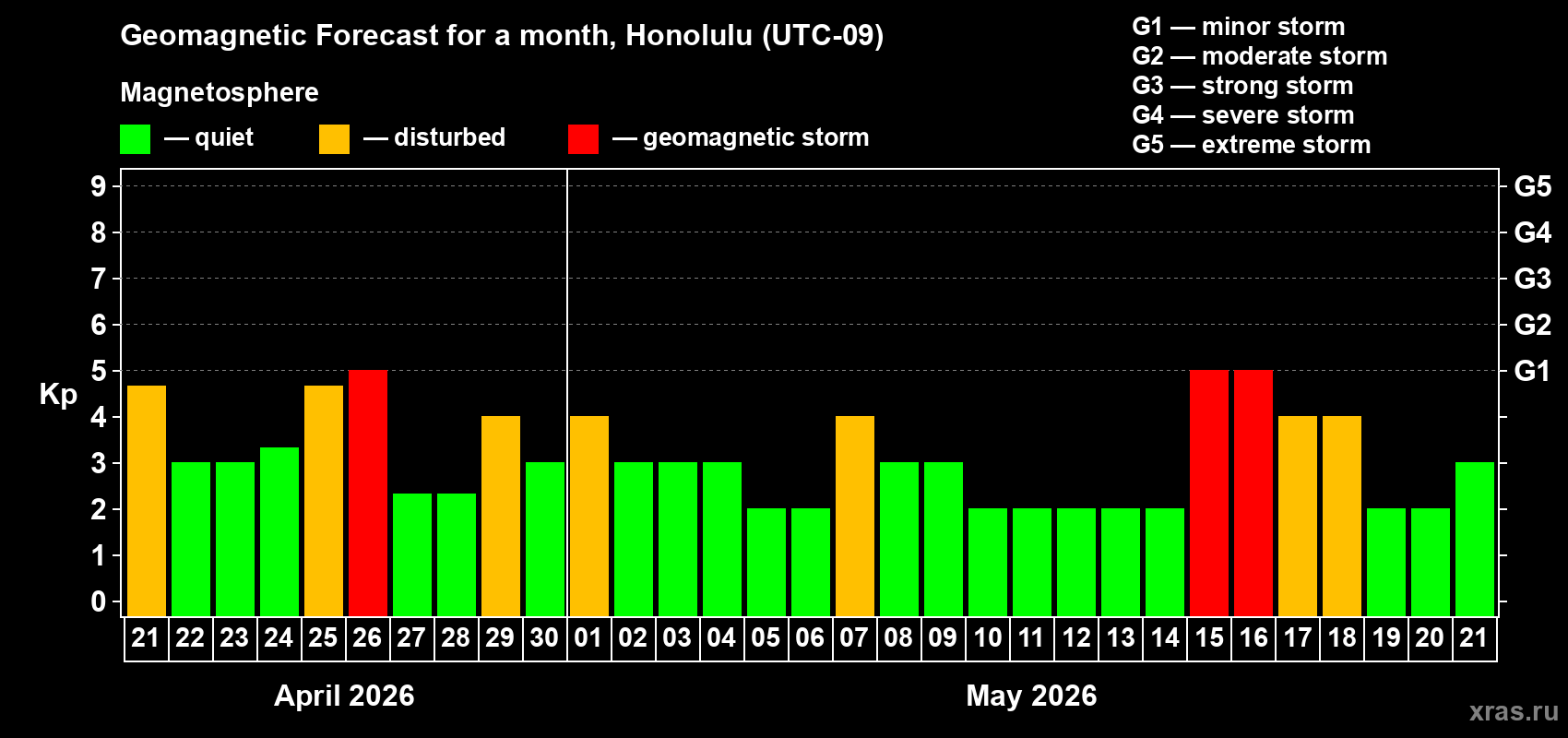 Geomagnetic Forecast for a month, Honolulu (UTC-09)

Magnetosphere

— quiet — disturbed — geomagnetic storm

G1 — minor storm
G2 — moderate storm
G3 — strong storm
G4 — severe storm
G5 — extreme storm

Kp

9
8
7
6
5
4
3
2
1
0

G5
G4
G3
G2
G1

21 22 23 24 25 26 27 28 29 30 01 02 03 04 05 06 07 08 09 10 11 12 13 14 15 16 17 18 19 20 21

April 2026

May 2026

xras.ru